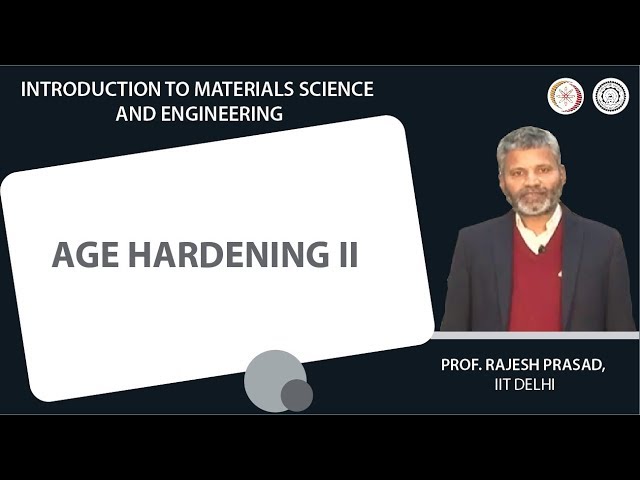 INTRODUCTION TO MATERIALS SCIENCE AND ENGINEERING

AGE HARDENING II

PROF. RAJESH PRASAD, IIT DELHI